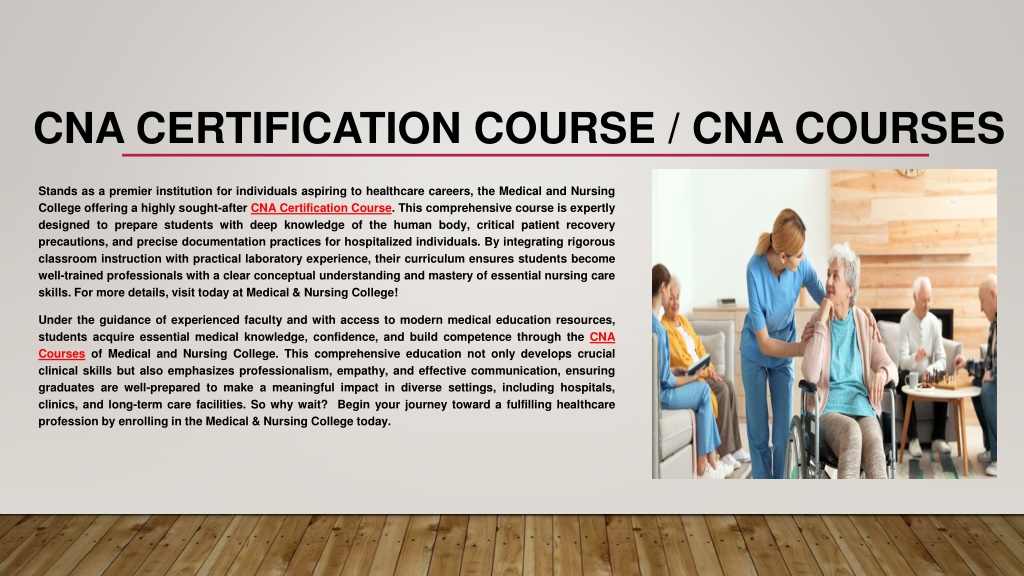 CNA CERTIFICATION COURSE / CNA COURSES

Stands as a premier institution for individuals aspiring to healthcare careers, the Medical and Nursing College offering a highly sought-after CNA Certification Course. This comprehensive course is expertly designed to prepare students with deep knowledge of the human body, critical patient recovery precautions, and precise documentation practices for hospitalized individuals. By integrating rigorous classroom instruction with practical laboratory experience, their curriculum ensures students become well-trained professionals with a clear conceptual understanding and mastery of essential nursing care skills. For more details, visit today at Medical & Nursing College!

Under the guidance of experienced faculty and with access to modern medical education resources, students acquire essential medical knowledge, confidence, and build competence through the CNA Courses of Medical and Nursing College. This comprehensive education not only develops crucial clinical skills but also emphasizes professionalism, empathy, and effective communication, ensuring graduates are well-prepared to make a meaningful impact in diverse settings, including hospitals, clinics, and long-term care facilities. So why wait? Begin your journey toward a fulfilling healthcare profession by enrolling in the Medical & Nursing College today.